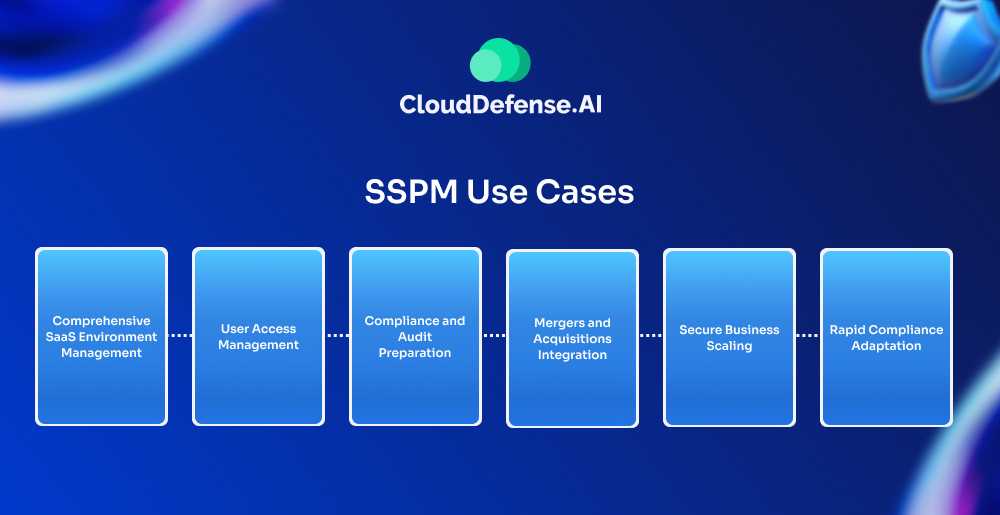 CloudDefense.AI

SSPM Use Cases

Comprehensive SaaS Environment Management

User Access Management

Compliance and Audit Preparation

Mergers and Acquisitions Integration

Secure Business Scaling

Rapid Compliance Adaptation